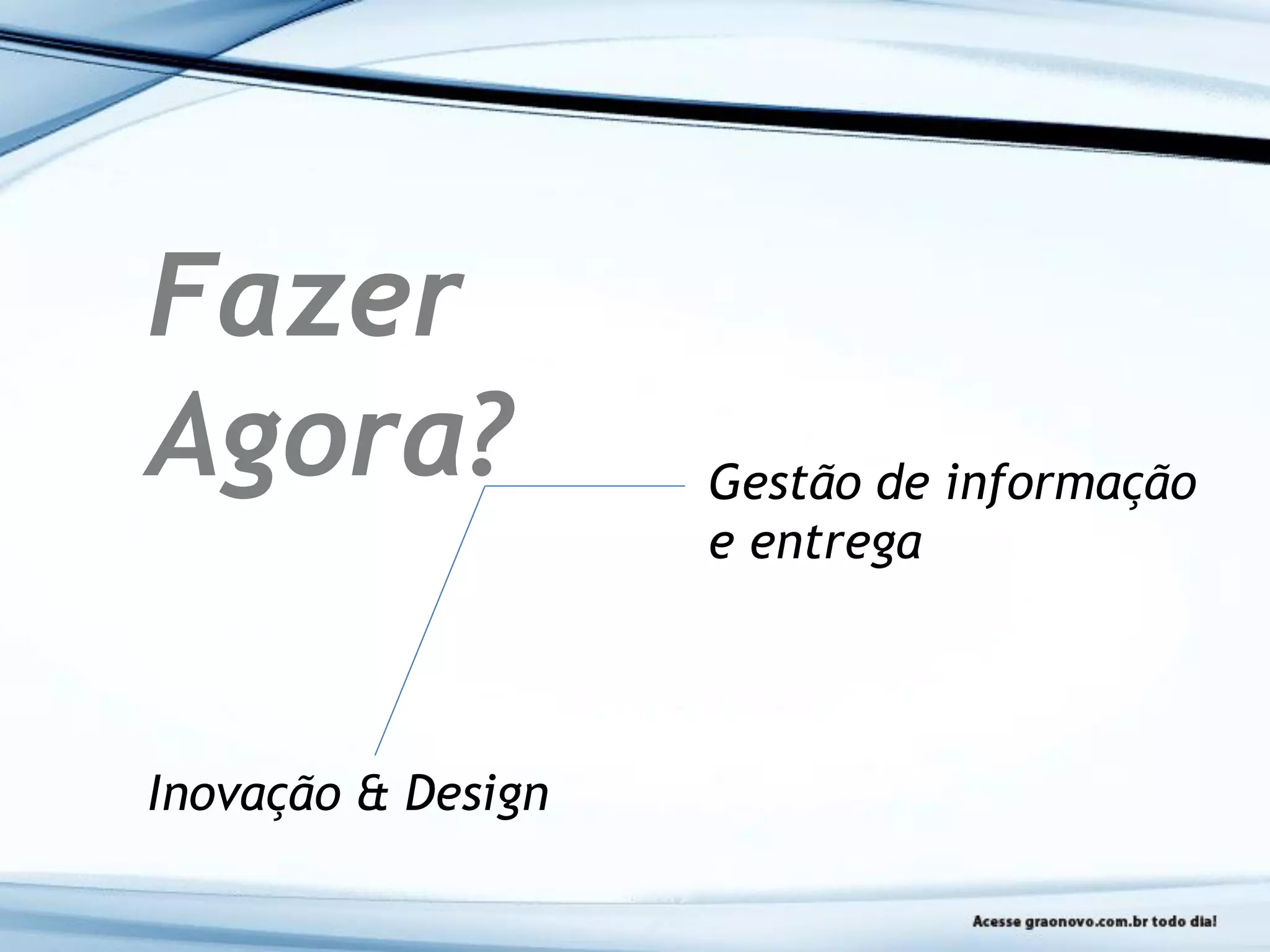 Fazer Agora?

Gestão de informação e entrega

Inovação & Design

Acesse graonovo.com.br todo dia!